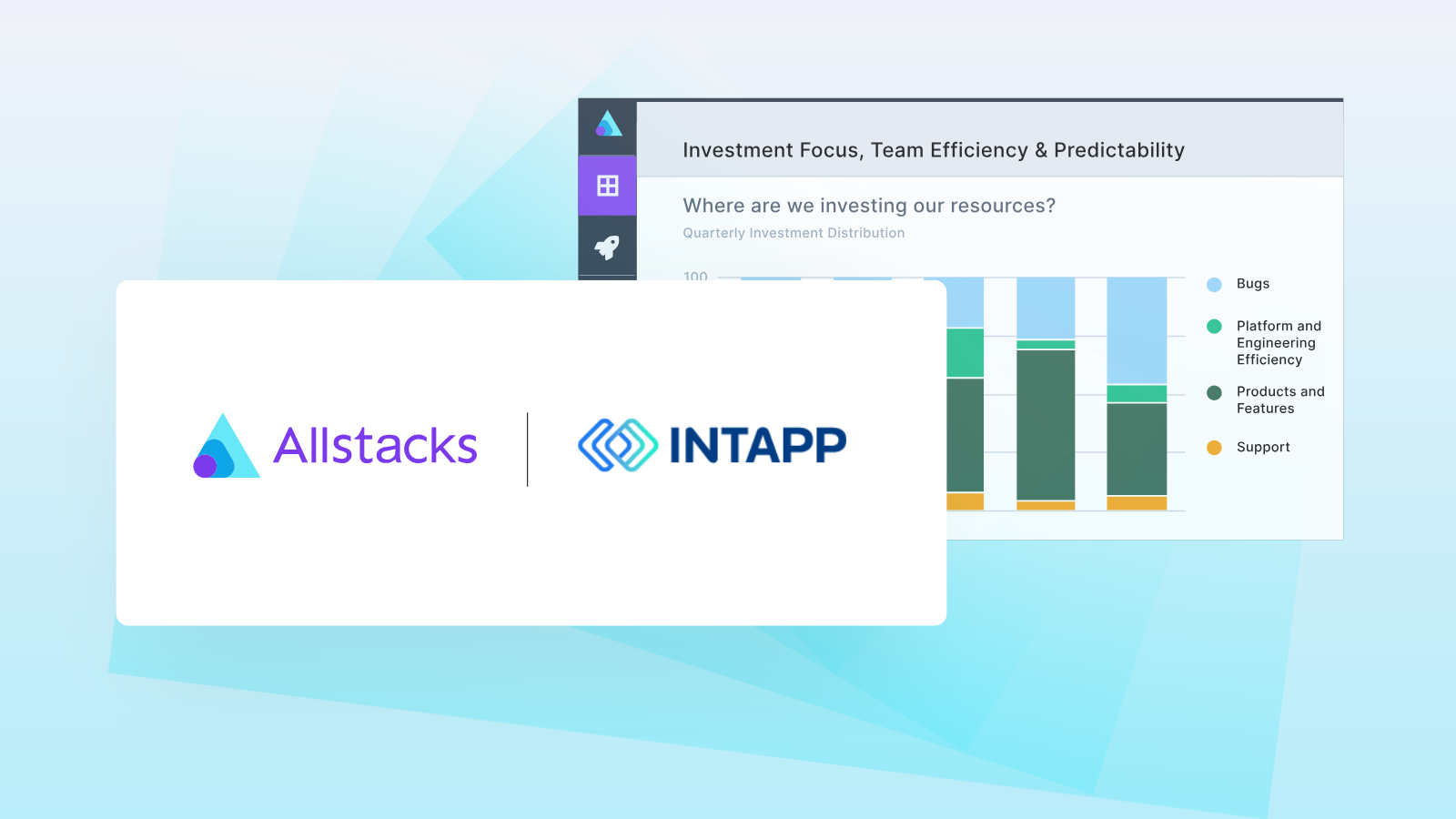 Investment Focus, Team Efficiency & Predictability

Where are we investing our resources?

Quarterly Investment Distribution

100

Bugs

Platform and Engineering Efficiency

Products and Features

Support

Allstacks

INTAPP